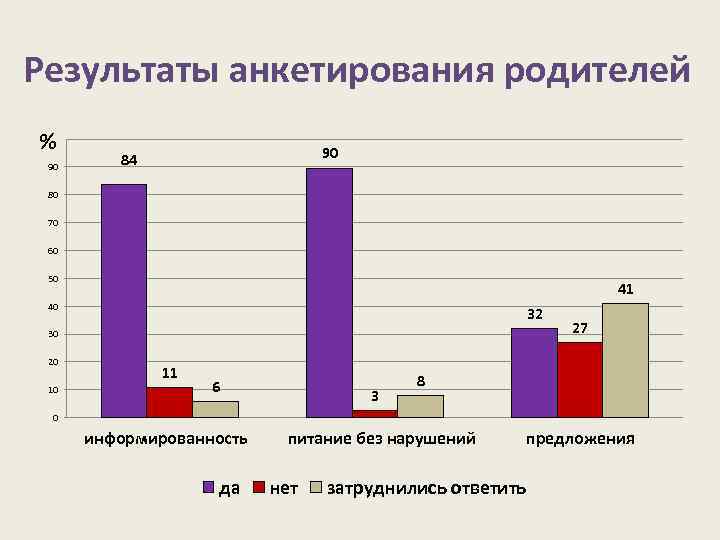 Результаты анкетирования родителей

%

90
80
70
60
50
40
30
20
10
0

84
11
6
90
3
8
32
27
41

информированность
питание без нарушений
предложения

да
нет
затруднились ответить